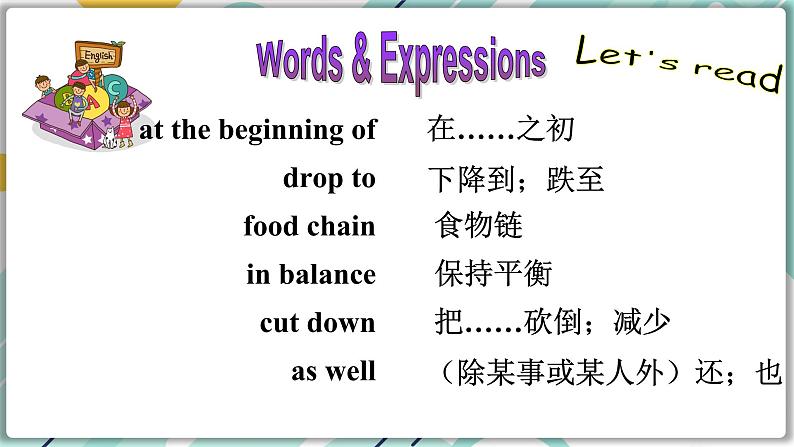 English

Words & Expressions

Let's read

at the beginning of 在……之初
drop to 下降到；跌至
food chain 食物链
in balance 保持平衡
cut down 把……砍倒；减少
as well （除某事或某人外）还；也